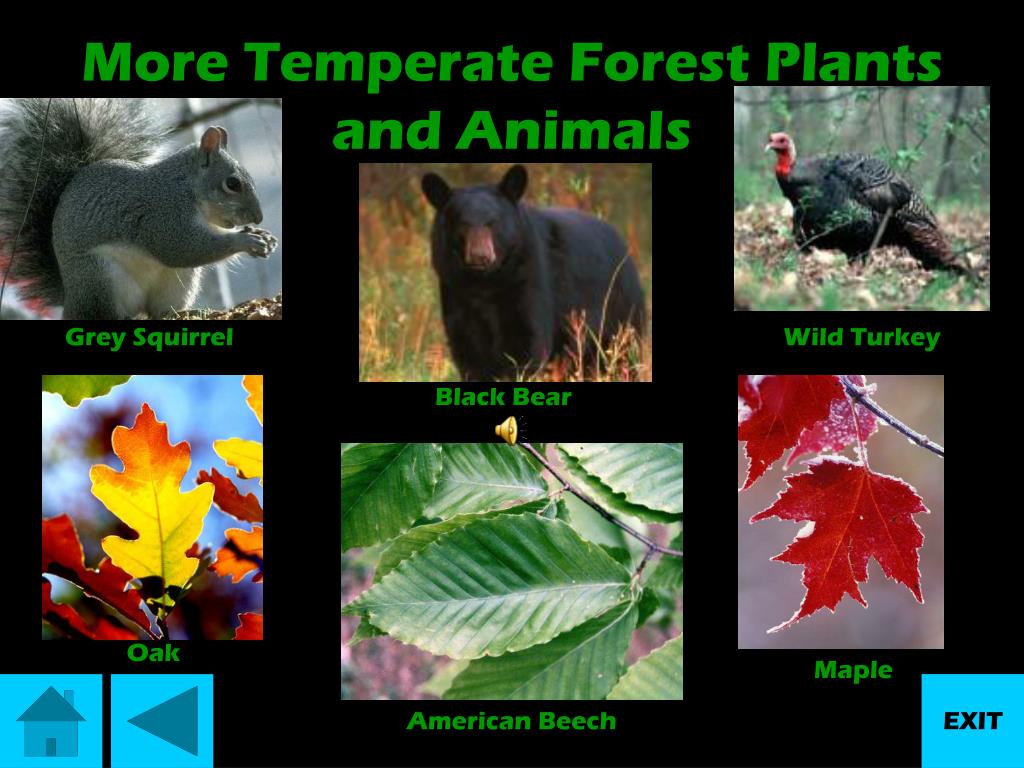 More Temperate Forest Plants and Animals

Grey Squirrel

Black Bear

Wild Turkey

Oak

American Beech

Maple

EXIT